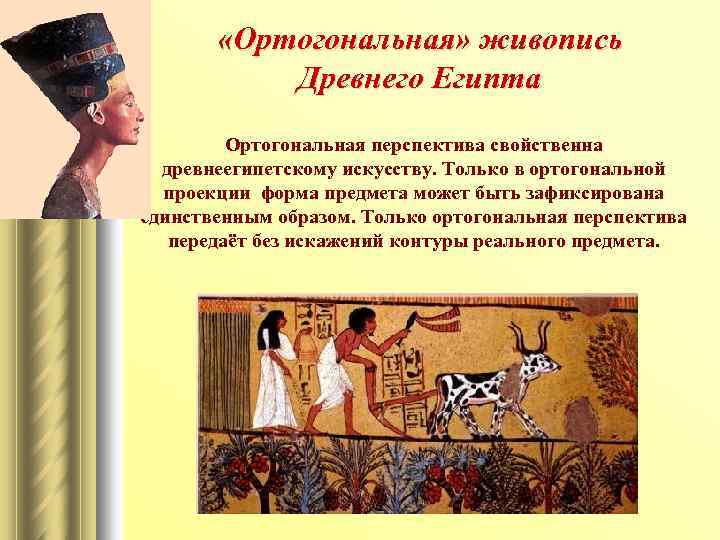 «Ортогональная» живопись Древнего Египта

Ортогональная перспектива свойственна древнеегипетскому искусству. Только в ортогональной проекции форма предмета может быть зафиксирована единственным образом. Только ортогональная перспектива передаёт без искажений контуры реального предмета.